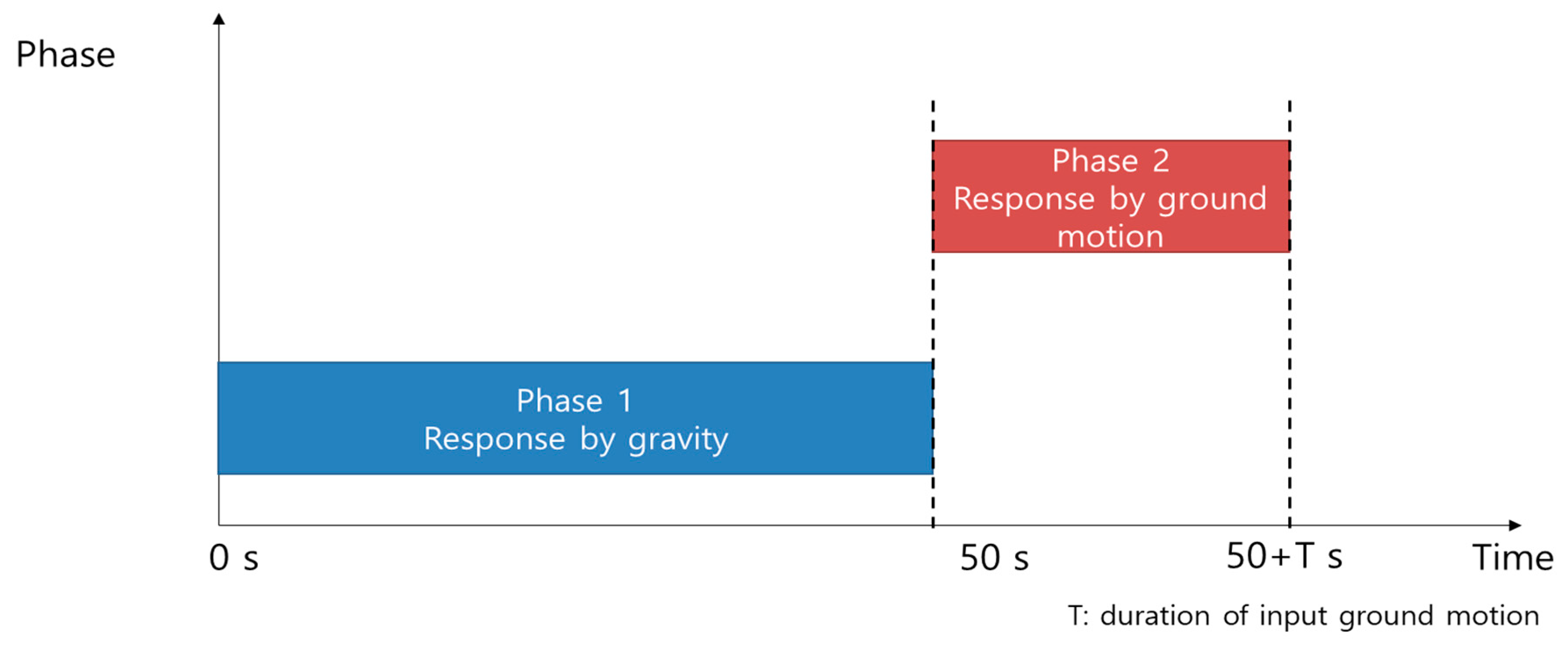 Phase

Phase 2
Response by ground motion

Phase 1
Response by gravity

0 s

50 s

50+T s

Time

T: duration of input ground motion